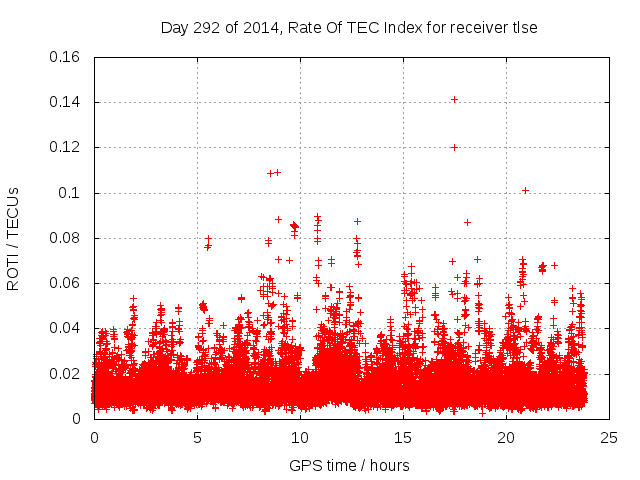 Day 292 of 2014, Rate Of TEC Index for receiver tlse

ROTI / TECUs

0.16
0.14
0.12
0.1
0.08
0.06
0.04
0.02
0

0
5
10
15
20
25

GPS time / hours